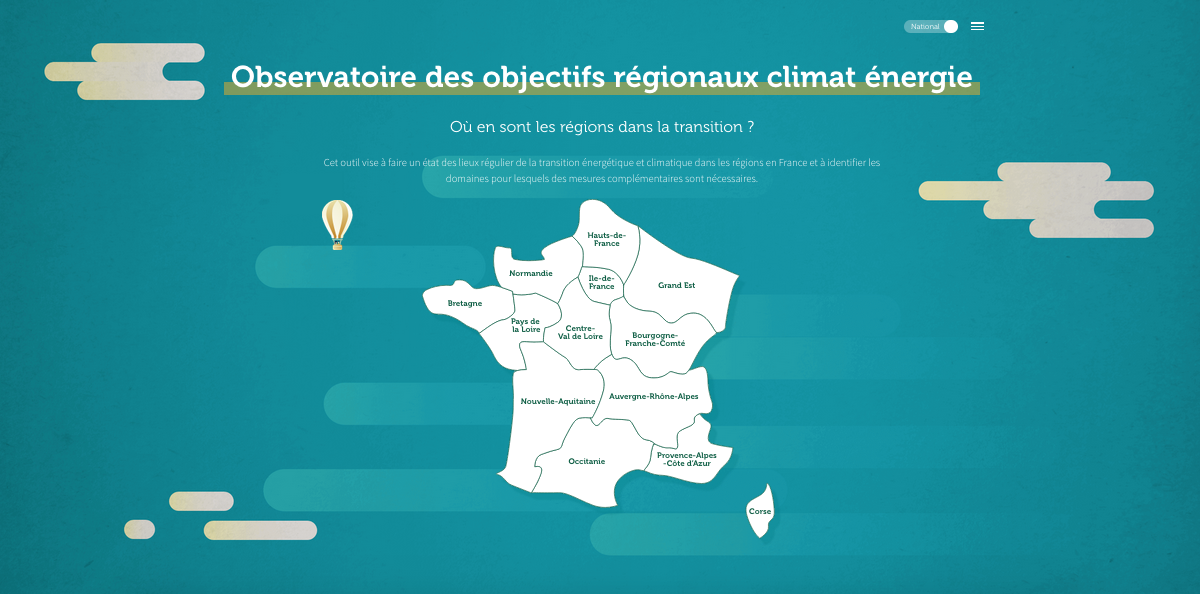 National

Observatoire des objectifs régionaux climat énergie

Où en sont les régions dans la transition ?

Cet outil vise à faire un état des lieux régulier de la transition énergétique et climatique dans les régions en France et à identifier les domaines pour lesquels des mesures complémentaires sont nécessaires.

Hauts-de-France
Normandie
Ile-de-France
Grand Est
Bretagne
Pays de la Loire
Centre-Val de Loire
Bourgogne-Franche-Comté
Nouvelle-Aquitaine
Auvergne-Rhône-Alpes
Occitanie
Provence-Alpes-Côte d'Azur
Corse